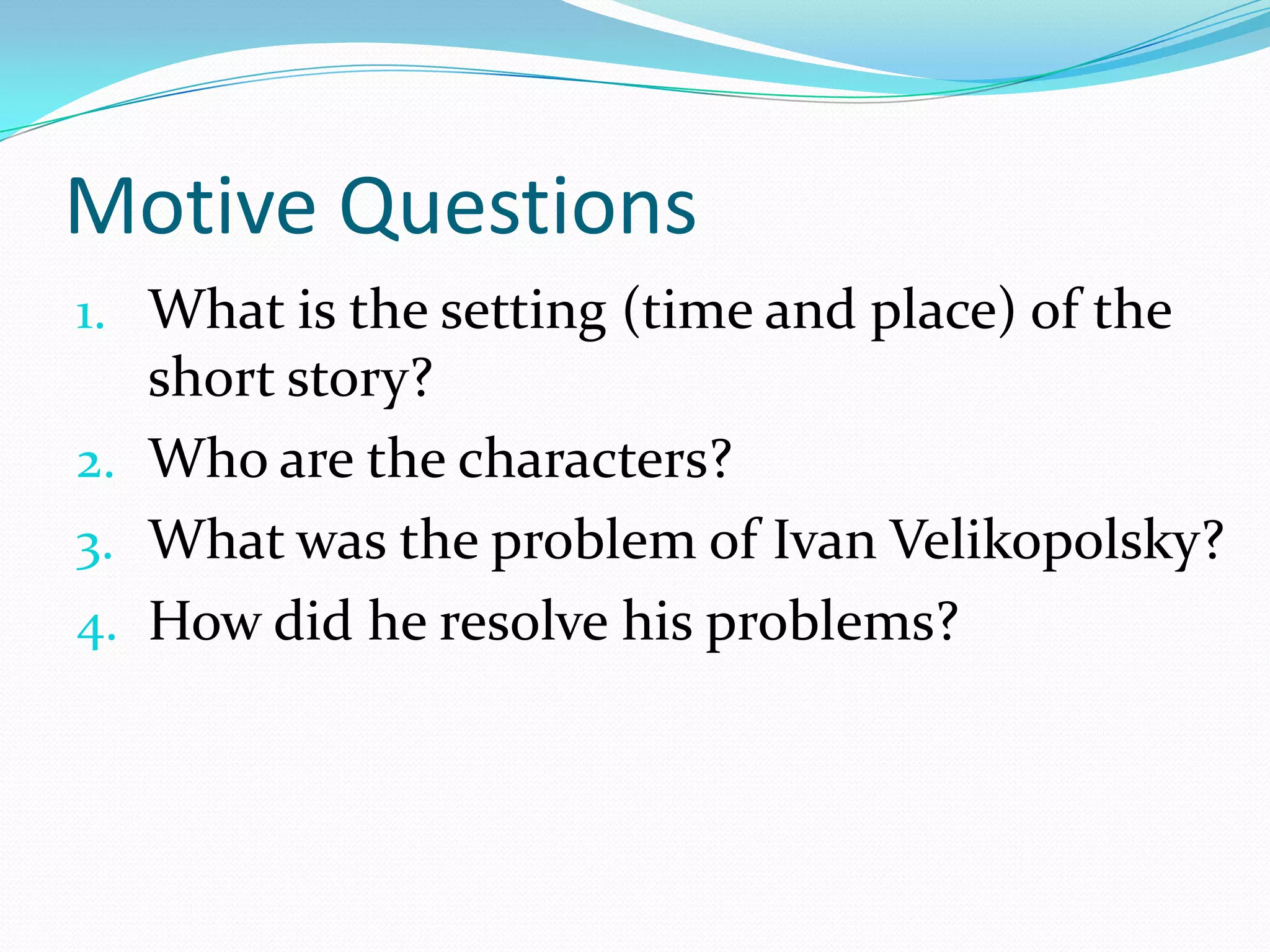 Motive Questions

1. What is the setting (time and place) of the short story?
2. Who are the characters?
3. What was the problem of Ivan Velikopolsky?
4. How did he resolve his problems?